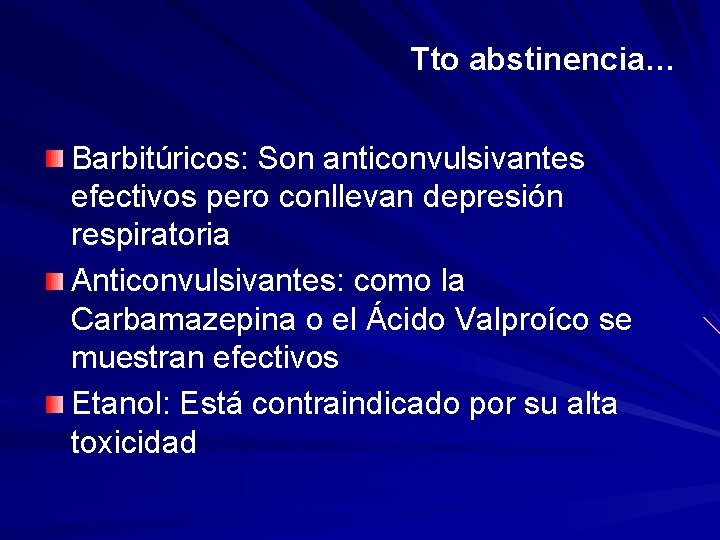 Tto abstinencia…

Barbitúricos: Son anticonvulsivantes efectivos pero conllevan depresión respiratoria

Anticonvulsivantes: como la Carbamazepina o el Ácido Valproíco se muestran efectivos

Etanol: Está contraindicado por su alta toxicidad